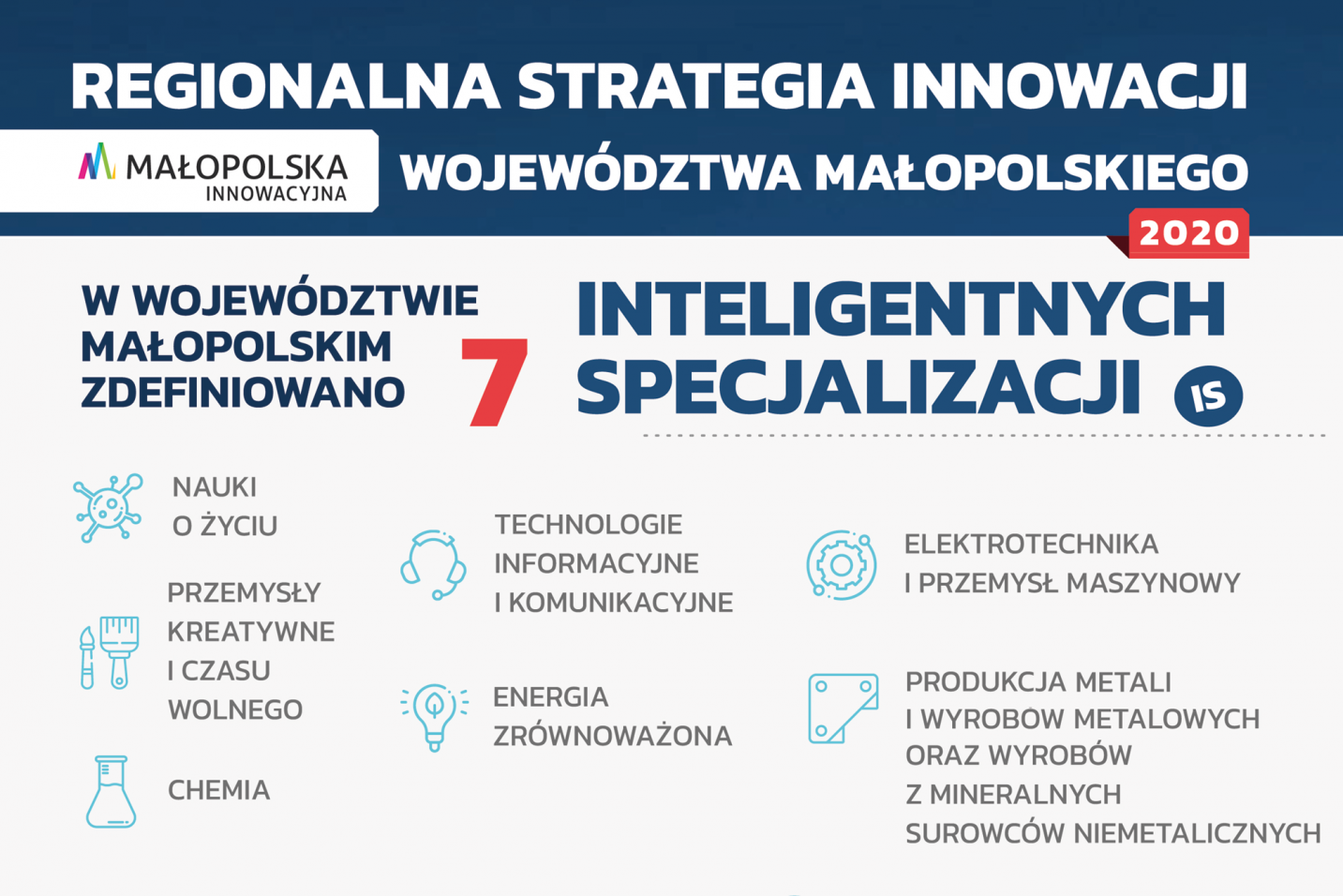 REGIONALNA STRATEGIA INNOWACJI

MAŁOPOLSKA INNOWACYJNA

WOJEWÓDZTWA MAŁOPOLSKIEGO

2020

W WOJEWÓDZTWIE MAŁOPOLSKIM ZDEFINIOWANO

7

INTELIGENTNYCH SPECJALIZACJI

IS

NAUKI O ŻYCIU

PRZEMYSŁY KREATYWNE I CZASU WOLNEGO

CHEMIA

TECHNOLOGIE INFORMACYJNE I KOMUNIKACYJNE

ENERGIA ZRÓWNOWAŻONA

ELEKTROTECHNIKA I PRZEMYSŁ MASZYNOWY

PRODUKCJA METALI I WYROBÓW METALOWYCH ORAZ WYROBÓW Z MINERALNYCH SUROWCÓW NIEMETALICZNYCH